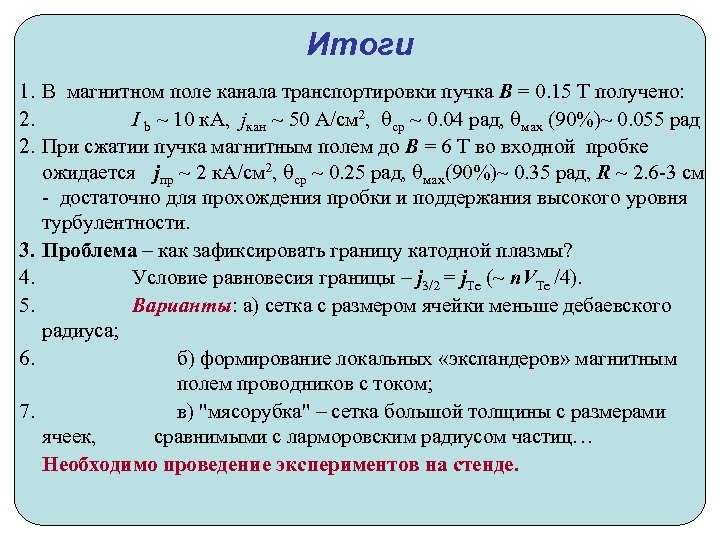 Итоги

1. В магнитном поле канала транспортировки пучка $B$ = 0.15 Т получено:

2. $I_b$ ~ 10 кА, $j_{кан}$ ~ 50 А/см$^2$, $\theta_{ср}$ ~ 0.04 рад, $\theta_{мах}$ (90%)~ 0.055 рад

2. При сжатии пучка магнитным полем до $B$ = 6 Т во входной пробке ожидается $j_{пр}$ ~ 2 кА/см$^2$, $\theta_{ср}$ ~ 0.25 рад, $\theta_{мах}$(90%)~ 0.35 рад, $R$ ~ 2.6-3 см - достаточно для прохождения пробки и поддержания высокого уровня турбулентности.

3. Проблема – как зафиксировать границу катодной плазмы?

4. Условие равновесия границы – $j_{3/2} = j_{Te}$ (~ $nV_{Te}$ /4).

5. Варианты: а) сетка с размером ячейки меньше дебаевского радиуса;

6. б) формирование локальных «экспандеров» магнитным полем проводников с током;

7. в) "мясорубка" – сетка большой толщины с размерами ячеек, сравнимыми с ларморовским радиусом частиц…

Необходимо проведение экспериментов на стенде.